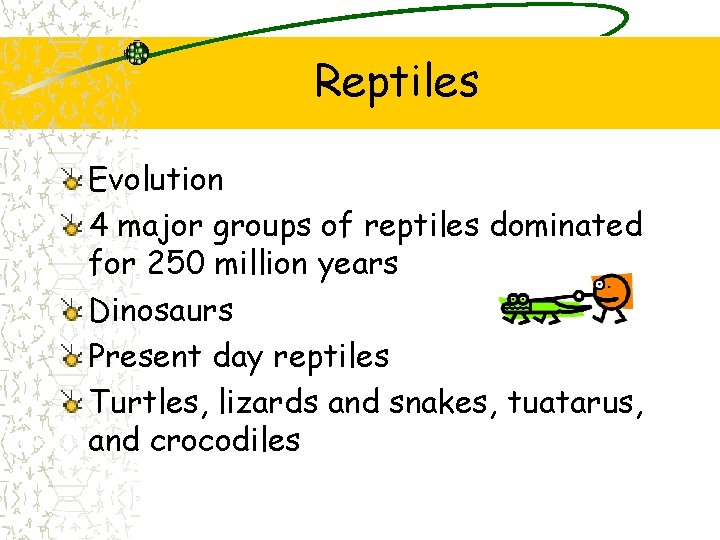 Reptiles

Evolution

4 major groups of reptiles dominated for 250 million years

Dinosaurs

Present day reptiles

Turtles, lizards and snakes, tuatarus, and crocodiles